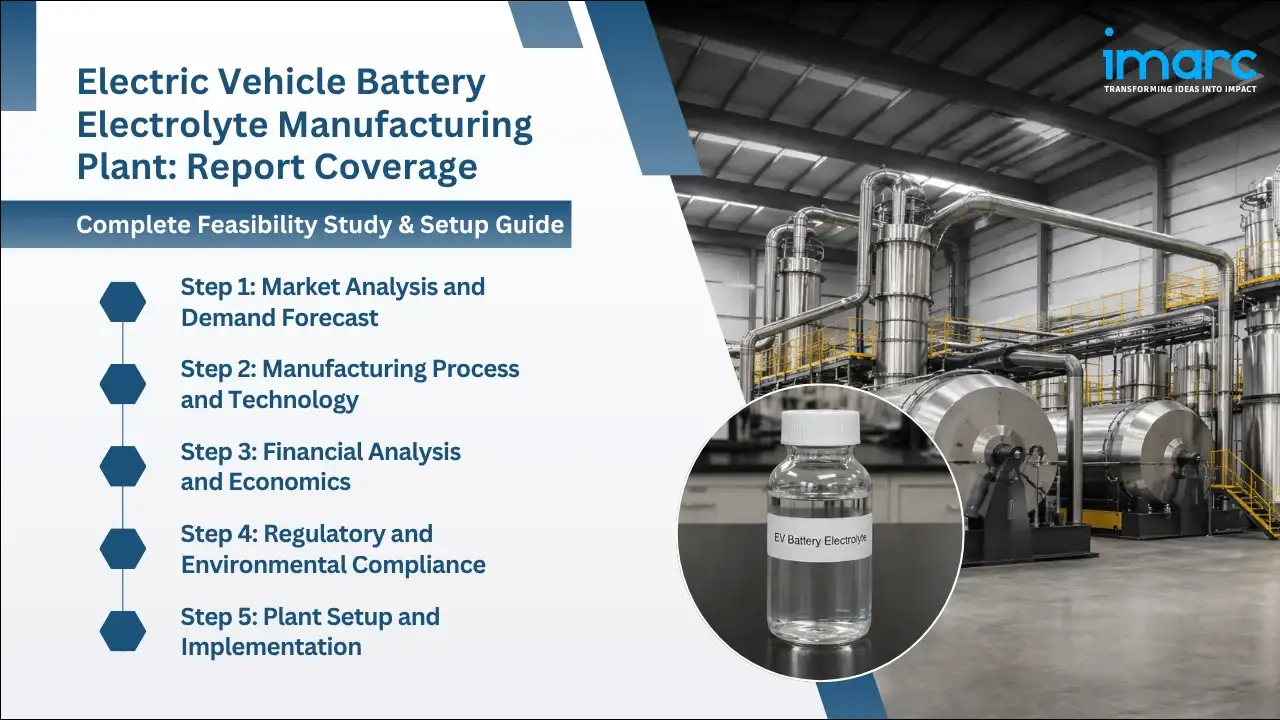 Electric Vehicle Battery Electrolyte Manufacturing Plant: Report Coverage

Complete Feasibility Study & Setup Guide

Step 1: Market Analysis and Demand Forecast

Step 2: Manufacturing Process and Technology

Step 3: Financial Analysis and Economics

Step 4: Regulatory and Environmental Compliance

Step 5: Plant Setup and Implementation

imarc
TRANSFORMING IDEAS INTO IMPACT

EV Battery Electrolyte